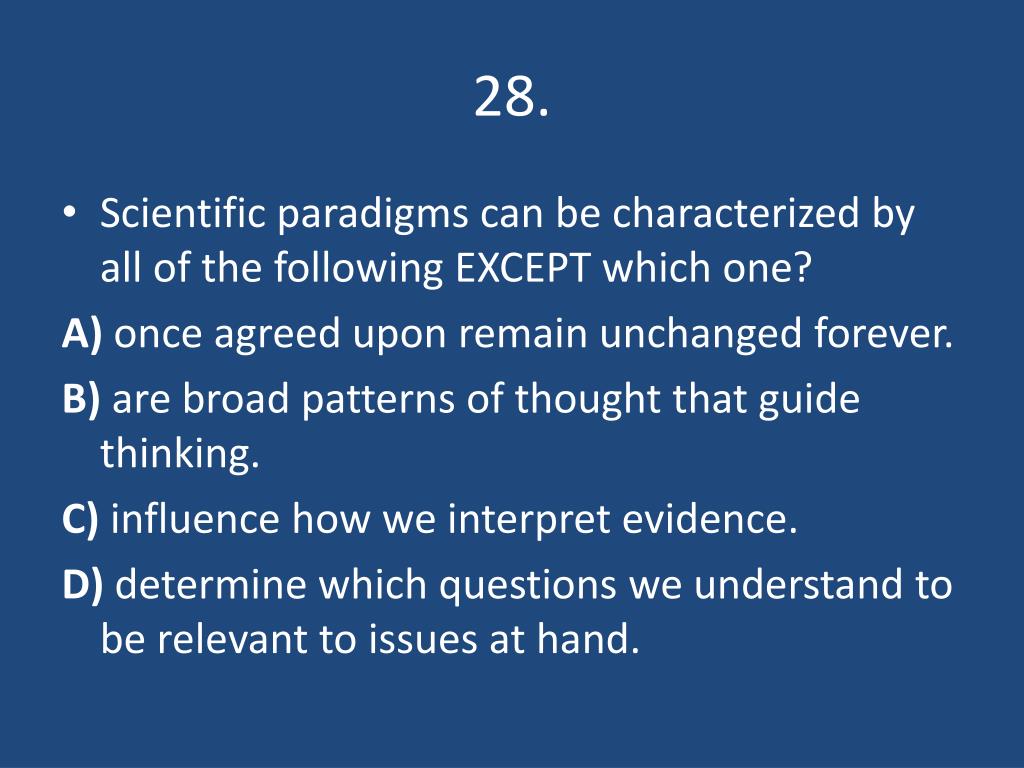 28.

• Scientific paradigms can be characterized by all of the following EXCEPT which one?

A) once agreed upon remain unchanged forever.

B) are broad patterns of thought that guide thinking.

C) influence how we interpret evidence.

D) determine which questions we understand to be relevant to issues at hand.